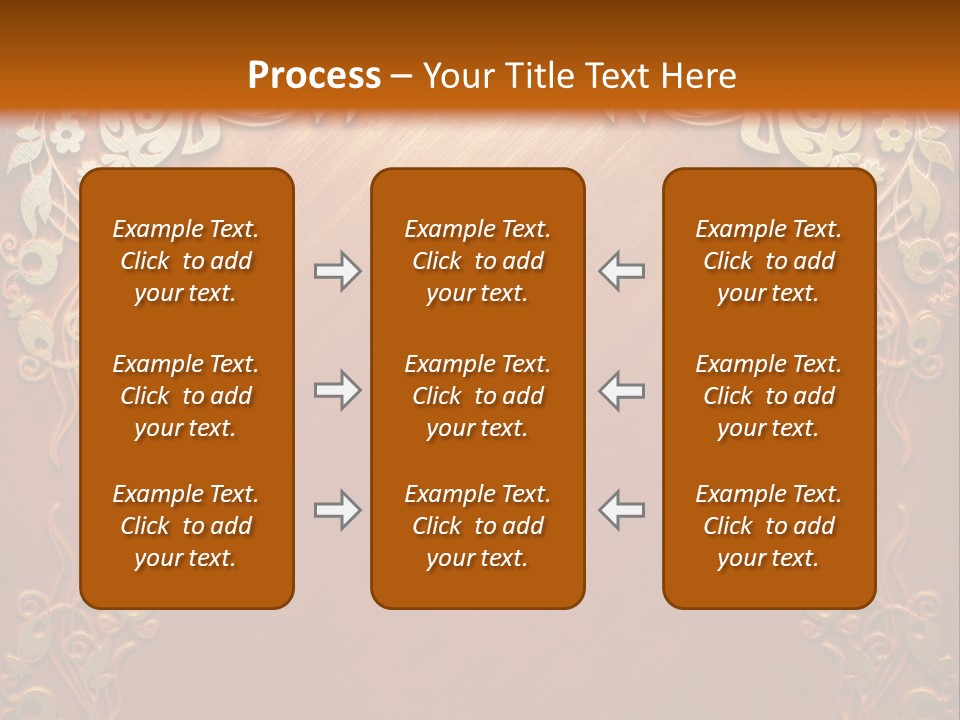 Process – Your Title Text Here

Example Text. Click to add your text.

Example Text. Click to add your text.

Example Text. Click to add your text.

Example Text. Click to add your text.

Example Text. Click to add your text.

Example Text. Click to add your text.

Example Text. Click to add your text.

Example Text. Click to add your text.

Example Text. Click to add your text.